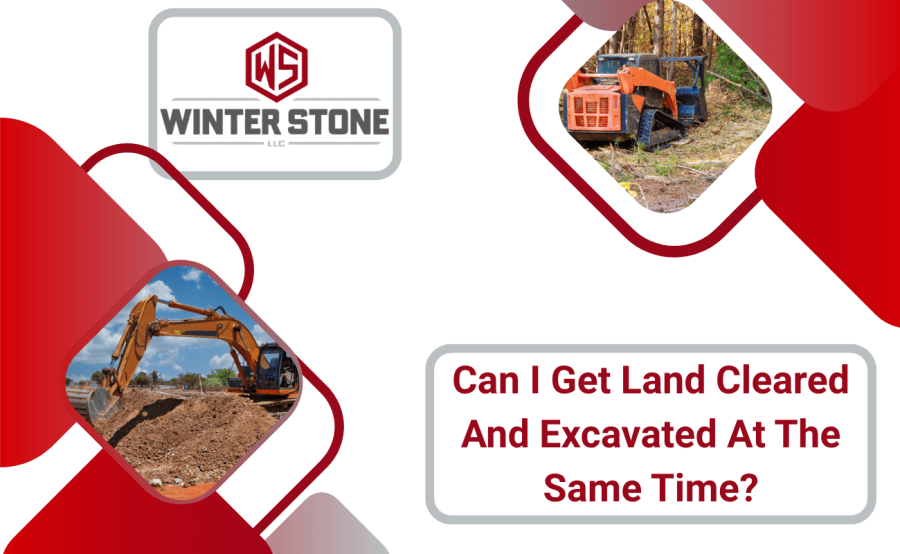 WS
WINTER STONE
LLC

Can I Get Land Cleared And Excavated At The Same Time?